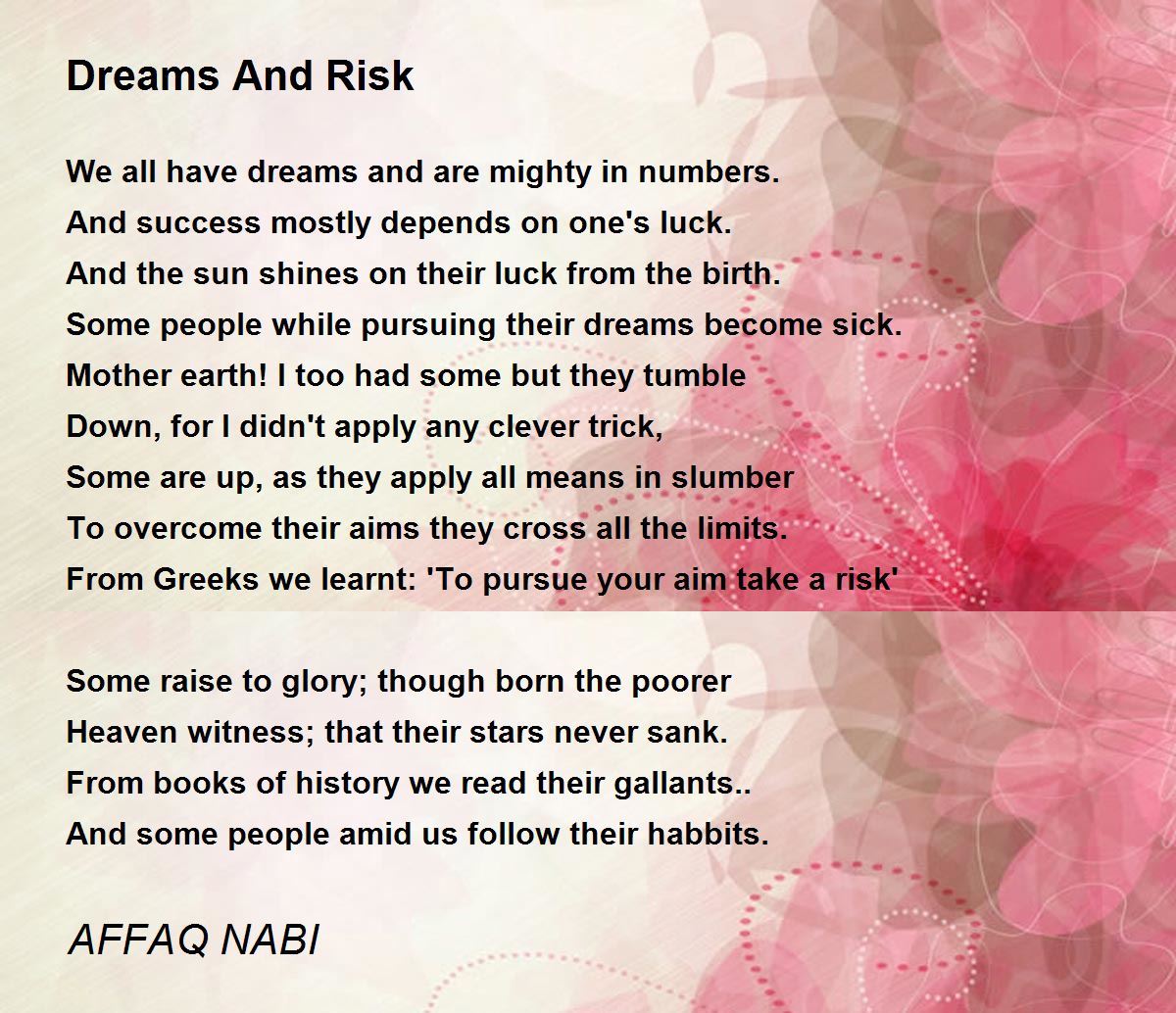 Dreams And Risk

We all have dreams and are mighty in numbers.
And success mostly depends on one's luck.
And the sun shines on their luck from the birth.
Some people while pursuing their dreams become sick.
Mother earth! I too had some but they tumble
Down, for I didn't apply any clever trick,
Some are up, as they apply all means in slumber
To overcome their aims they cross all the limits.
From Greeks we learnt: 'To pursue your aim take a risk'

Some raise to glory; though born the poorer
Heaven witness; that their stars never sank.
From books of history we read their gallants..
And some people amid us follow their habbits.

AFFAQ NABI